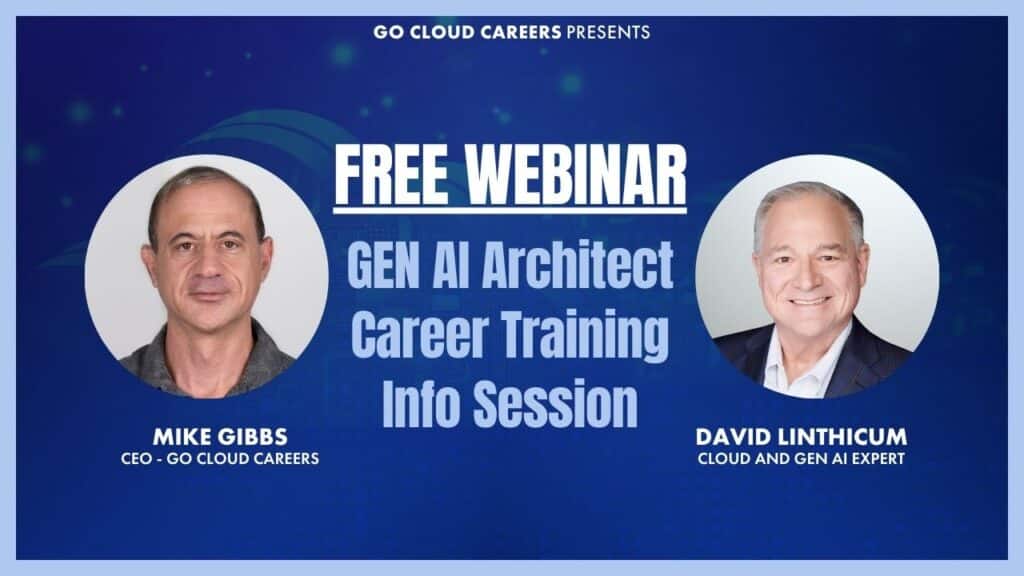 GO CLOUD CAREERS PRESENTS

FREE WEBINAR

GEN AI Architect Career Training Info Session

MIKE GIBBS
CEO - GO CLOUD CAREERS

DAVID LINTHICUM
CLOUD AND GEN AI EXPERT